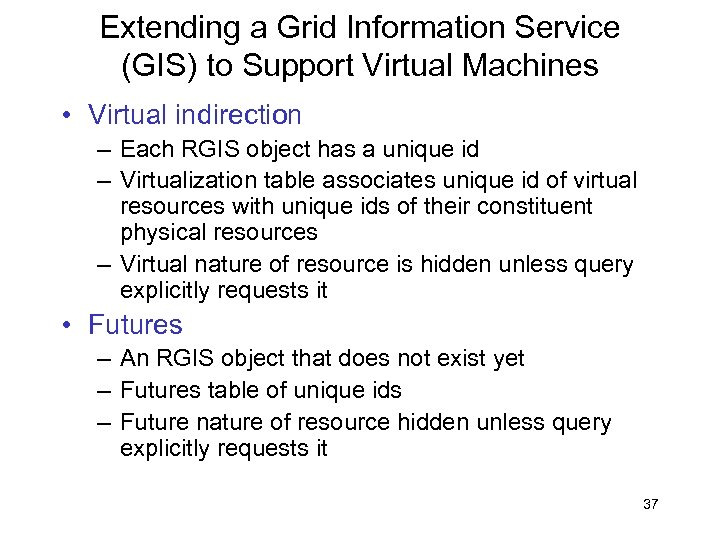 Extending a Grid Information Service (GIS) to Support Virtual Machines

• Virtual indirection
– Each RGIS object has a unique id
– Virtualization table associates unique id of virtual resources with unique ids of their constituent physical resources
– Virtual nature of resource is hidden unless query explicitly requests it

• Futures
– An RGIS object that does not exist yet
– Futures table of unique ids
– Future nature of resource hidden unless query explicitly requests it

37